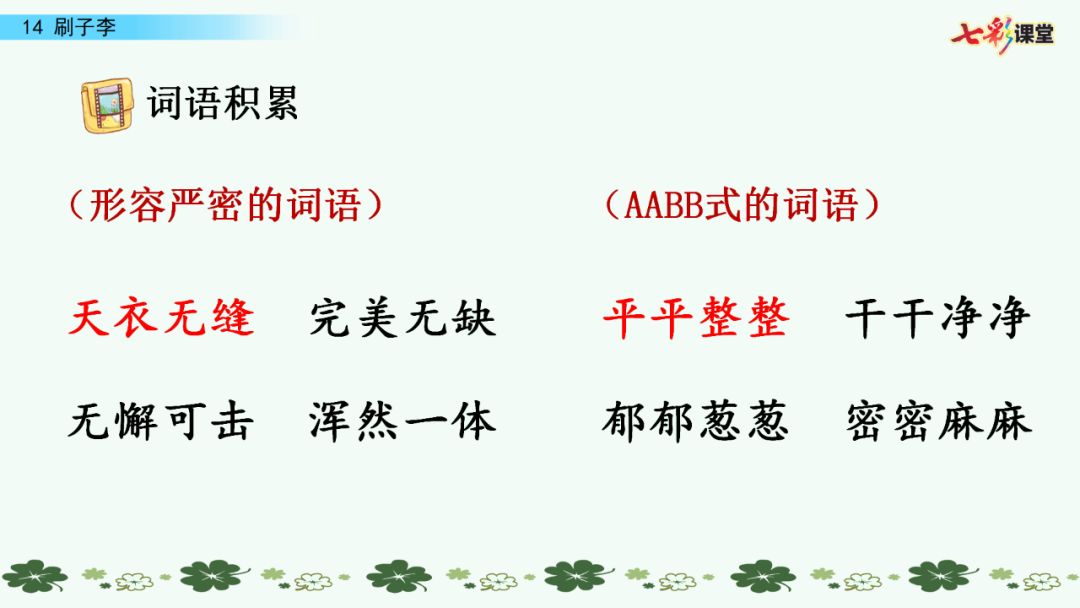 14 刷子李

七彩课堂

词语积累

（形容严密的词语）

天衣无缝　完美无缺

无懈可击　浑然一体

（AABB式的词语）

平平整整　干干净净

郁郁葱葱　密密麻麻